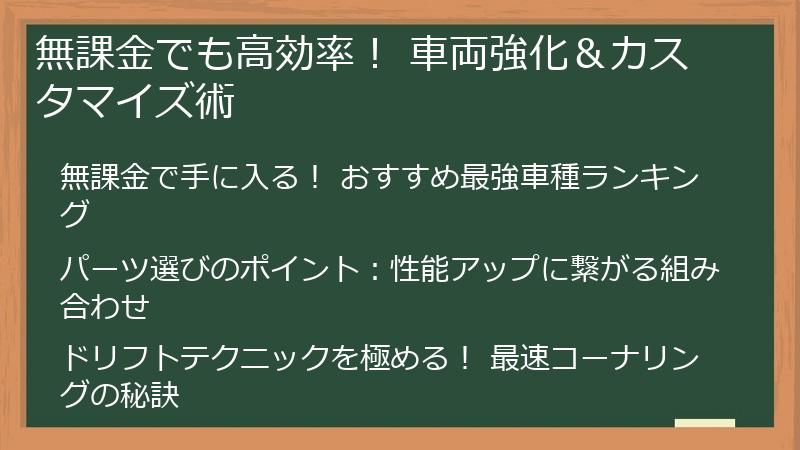 無課金でも高効率！ 車両強化＆カスタマイズ術

無課金で手に入る！ おすすめ最強車種ランキング

パーツ選びのポイント：性能アップに繋がる組み合わせ

ドリフトテクニックを極める！ 最速コーナリングの秘訣